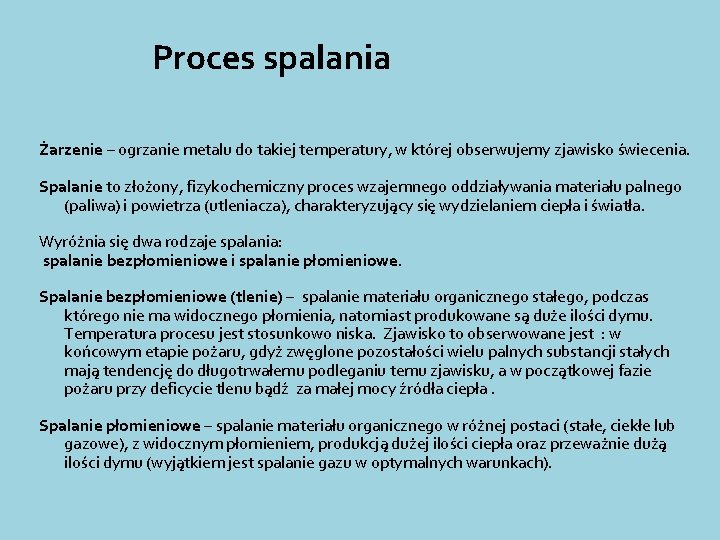 Proces spalania

Żarzenie – ogrzanie metalu do takiej temperatury, w której obserwujemy zjawisko świecenia.

Spalanie to złożony, fizykochemiczny proces wzajemnego oddziaływania materiału palnego (paliwa) i powietrza (utleniacza), charakteryzujący się wydzielaniem ciepła i światła.

Wyróżnia się dwa rodzaje spalania:
spalanie bezpłomieniowe i spalanie płomieniowe.

Spalanie bezpłomieniowe (tlenie) – spalanie materiału organicznego stałego, podczas którego nie ma widocznego płomienia, natomiast produkowane są duże ilości dymu. Temperatura procesu jest stosunkowo niska. Zjawisko to obserwowane jest : w końcowym etapie pożaru, gdyż zwęglone pozostałości wielu palnych substancji stałych mają tendencję do długotrwałemu podleganiu temu zjawisku, a w początkowej fazie pożaru przy deficycie tlenu bądź za małej mocy źródła ciepła .

Spalanie płomieniowe – spalanie materiału organicznego w różnej postaci (stałe, ciekłe lub gazowe), z widocznym płomieniem, produkcją dużej ilości ciepła oraz przeważnie dużą ilości dymu (wyjątkiem jest spalanie gazu w optymalnych warunkach).